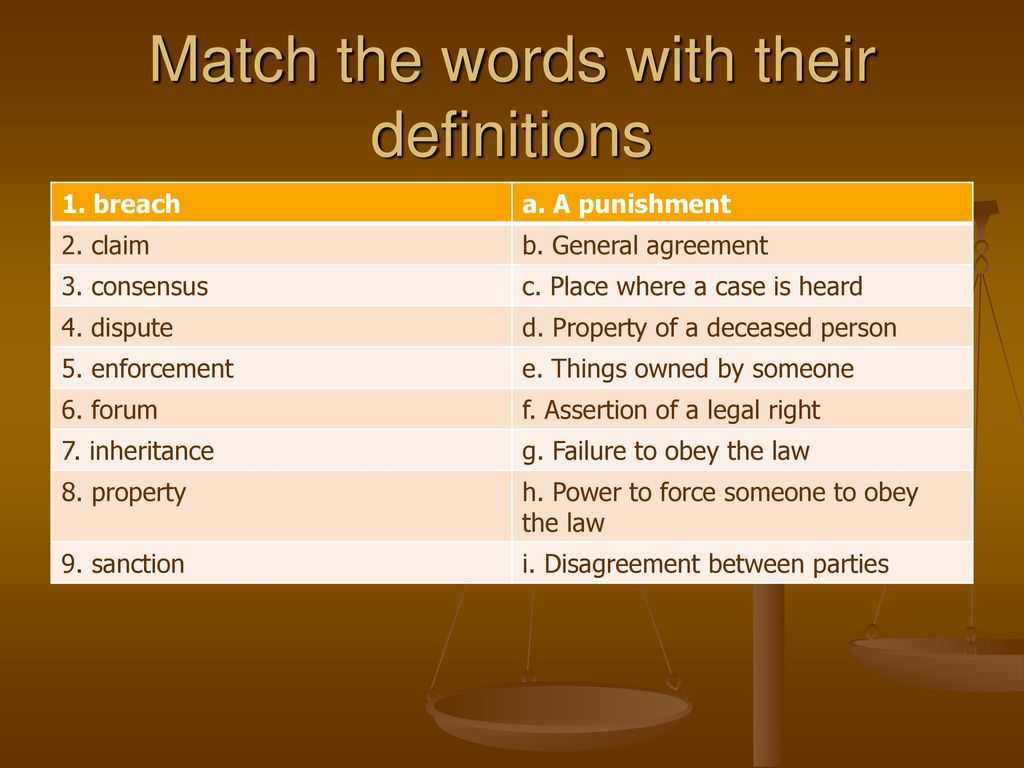 Match the words with their definitions

| 1. breach | a. A punishment |
|---|---|
| 2. claim | b. General agreement |
| 3. consensus | c. Place where a case is heard |
| 4. dispute | d. Property of a deceased person |
| 5. enforcement | e. Things owned by someone |
| 6. forum | f. Assertion of a legal right |
| 7. inheritance | g. Failure to obey the law |
| 8. property | h. Power to force someone to obey the law |
| 9. sanction | i. Disagreement between parties |